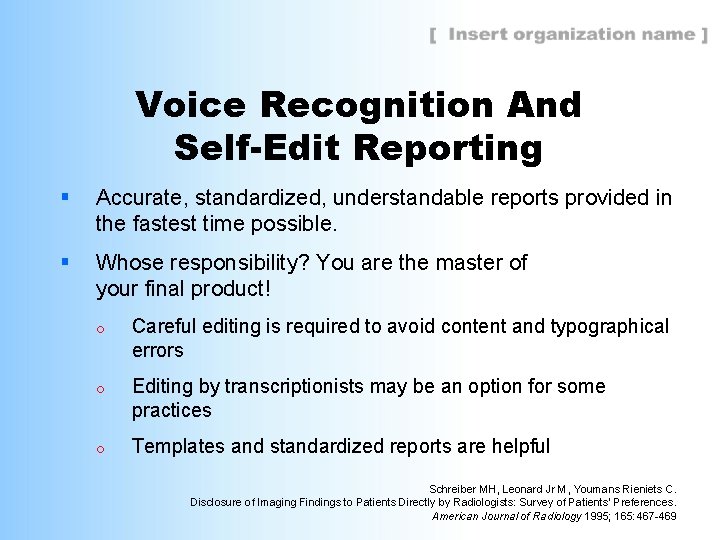 [ Insert organization name ]

Voice Recognition And
Self-Edit Reporting

• Accurate, standardized, understandable reports provided in the fastest time possible.

• Whose responsibility? You are the master of your final product!

o Careful editing is required to avoid content and typographical errors

o Editing by transcriptionists may be an option for some practices

o Templates and standardized reports are helpful

Schreiber MH, Leonard Jr M, Youmans Rieniets C.
Disclosure of Imaging Findings to Patients Directly by Radiologists: Survey of Patients' Preferences.
American Journal of Radiology 1995; 165: 467-469